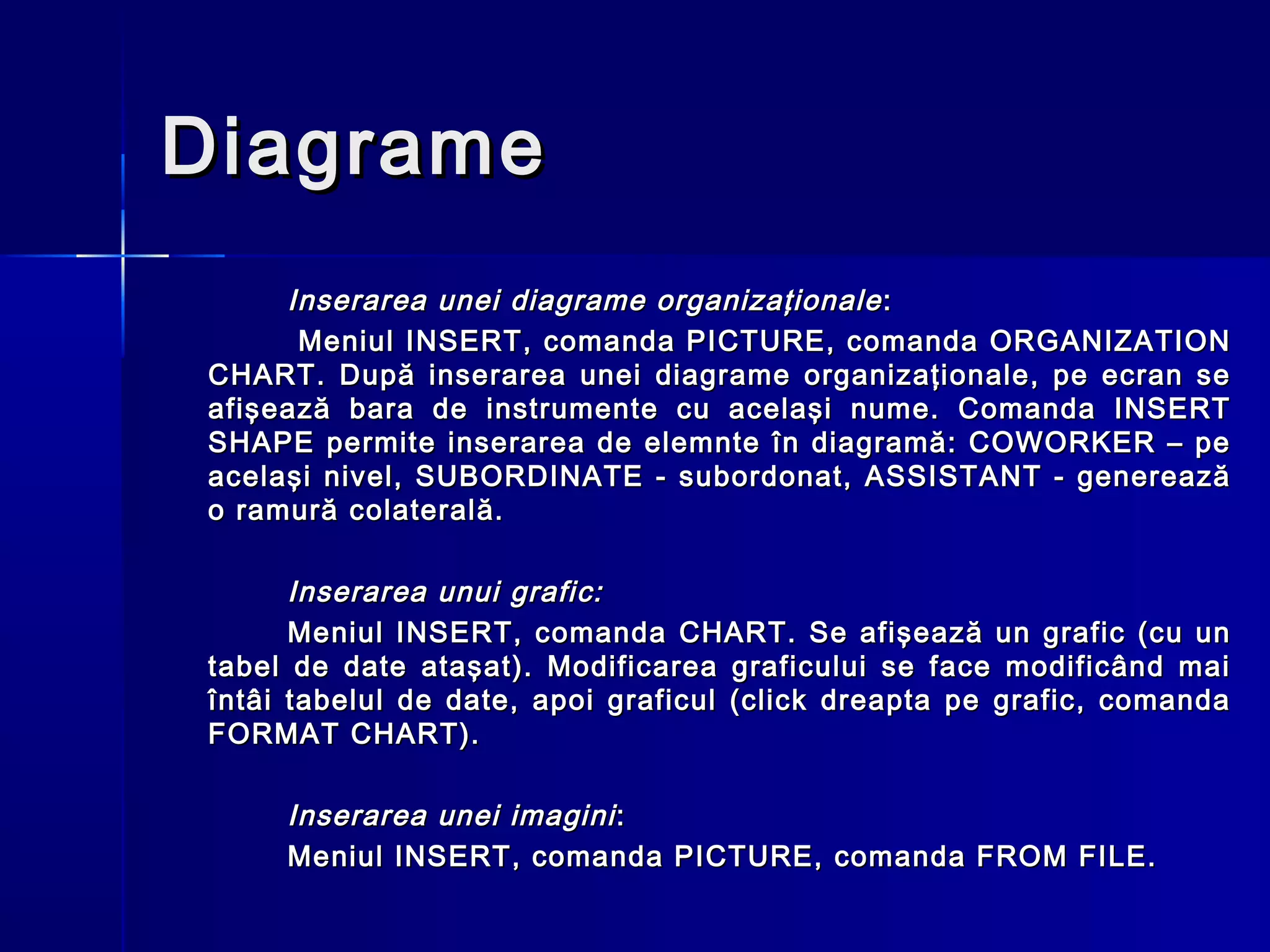 Diagrame

Inserarea unei diagrame organizaţionale:

Meniul INSERT, comanda PICTURE, comanda ORGANIZATION CHART. După inserarea unei diagrame organizaţionale, pe ecran se afişează bara de instrumente cu acelaşi nume. Comanda INSERT SHAPE permite inserarea de elemnte în diagramă: COWORKER – pe acelaşi nivel, SUBORDINATE - subordonat, ASSISTANT - generează o ramură colaterală.

Inserarea unui grafic:

Meniul INSERT, comanda CHART. Se afişează un grafic (cu un tabel de date ataşat). Modificarea graficului se face modificând mai întâi tabelul de date, apoi graficul (click dreapta pe grafic, comanda FORMAT CHART).

Inserarea unei imagini:

Meniul INSERT, comanda PICTURE, comanda FROM FILE.